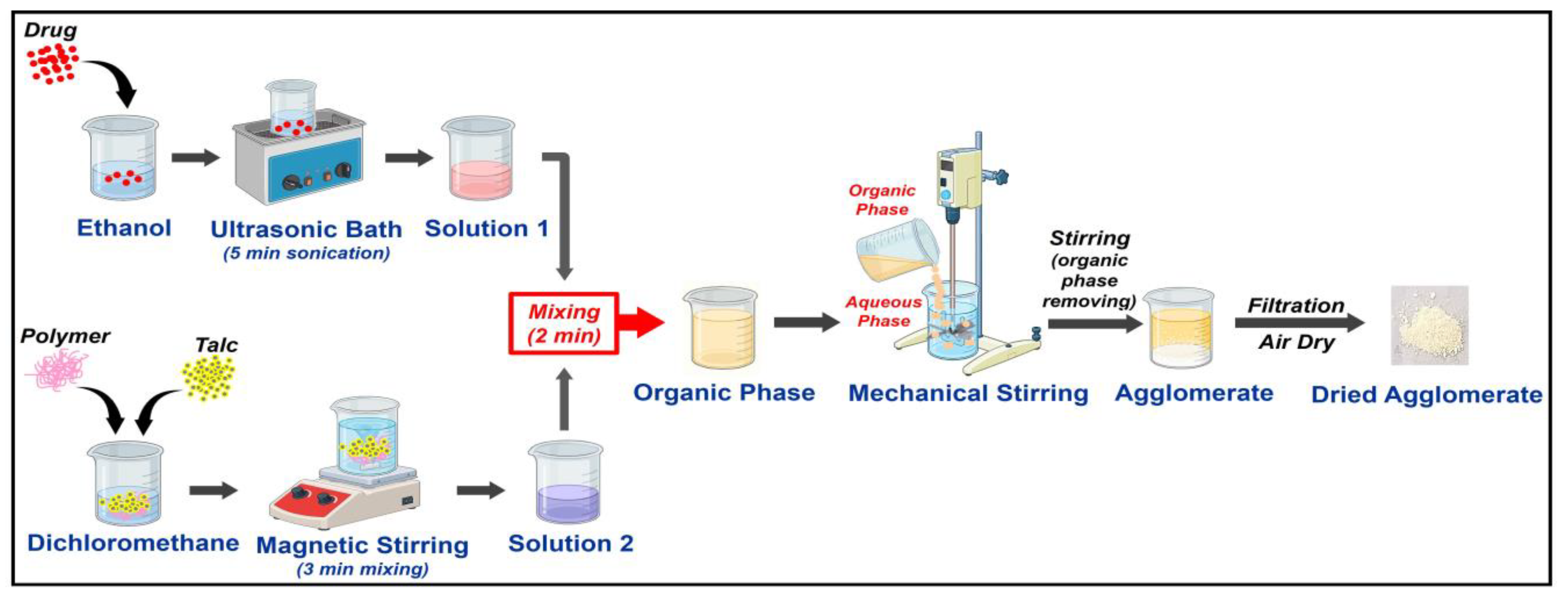 Drug

Ethanol

Ultrasonic Bath
(5 min sonication)

Solution 1

Polymer

Talc

Dichloromethane

Magnetic Stirring
(3 min mixing)

Solution 2

Mixing
(2 min)

Organic Phase

Organic Phase

Aqueous Phase

Mechanical Stirring

Stirring
(organic phase removing)

Agglomerate

Filtration

Air Dry

Dried Agglomerate